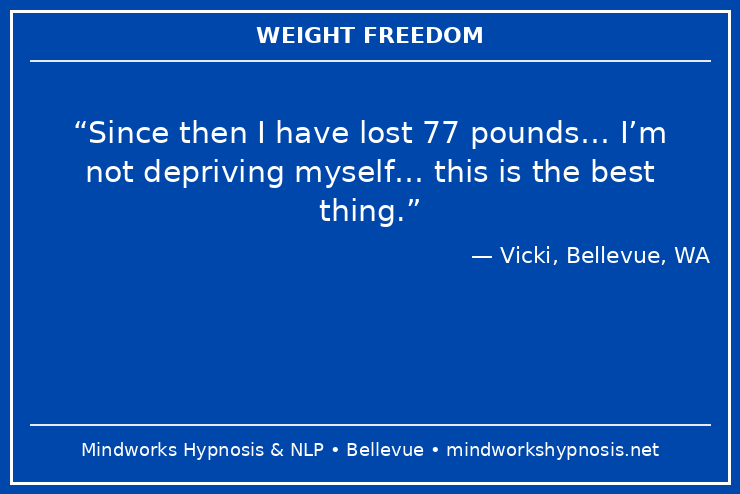 WEIGHT FREEDOM

“Since then I have lost 77 pounds… I’m not depriving myself… this is the best thing.”

— Vicki, Bellevue, WA

Mindworks Hypnosis & NLP • Bellevue • mindworkshypnosis.net